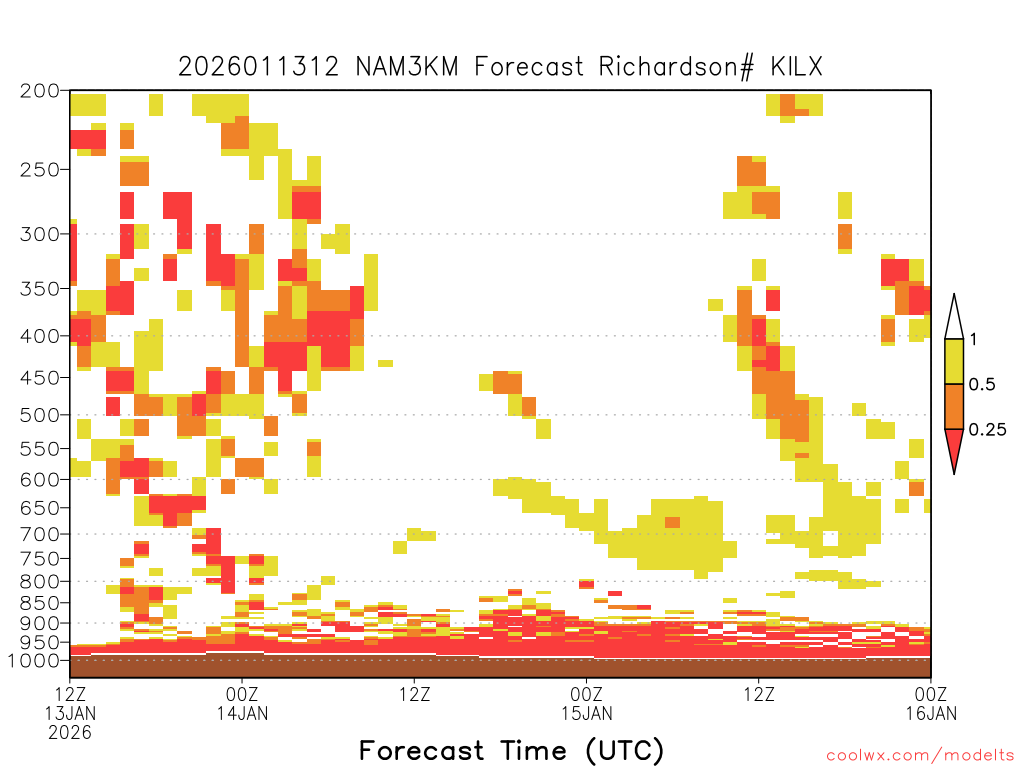 2026011312 NAM3KM Forecast Richardson# KILX

200
250
300
350
400
450
500
550
600
650
700
750
800
850
900
950
1000

1
0.5
0.25

12Z 13JAN 2026
00Z 14JAN
12Z
00Z 15JAN
12Z
00Z 16JAN

Forecast Time (UTC)

coolwx.com/modelts